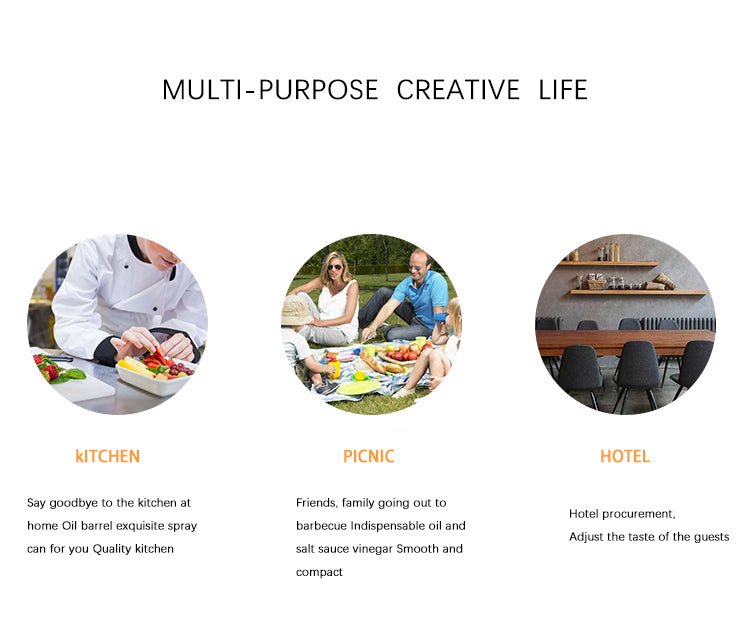 MULTI-PURPOSE CREATIVE LIFE

kITCHEN

Say goodbye to the kitchen at home Oil barrel exquisite spray can for you Quality kitchen

PICNIC

Friends, family going out to barbecue Indispensable oil and salt sauce vinegar Smooth and compact

HOTEL

Hotel procurement,
Adjust the taste of the guests